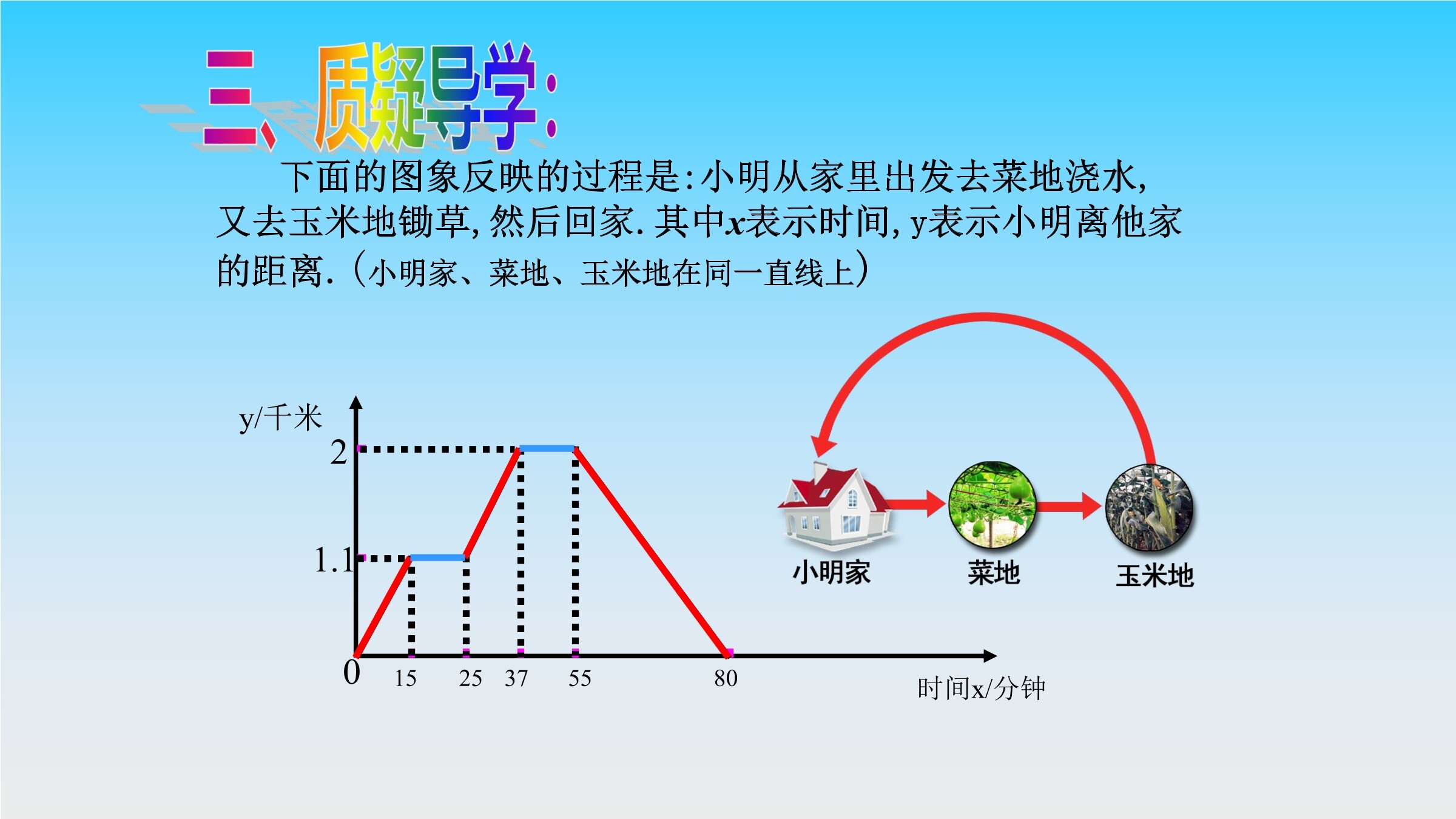 三、质疑导学:

下面的图象反映的过程是:小明从家里出发去菜地浇水,又去玉米地锄草,然后回家.其中$x$表示时间,y表示小明离他家的距离.(小明家、菜地、玉米地在同一直线上)

y/千米
2
1.1
0
15
25
37
55
80
时间x/分钟

小明家
菜地
玉米地